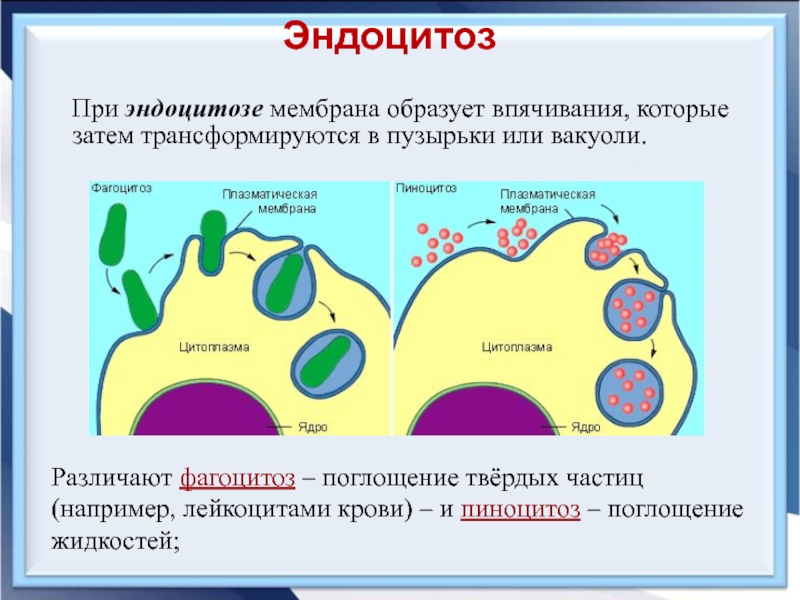 Эндоцитоз

При эндоцитозе мембрана образует впячивания, которые затем трансформируются в пузырьки или вакуоли.

Фагоцитоз
Плазматическая мембрана
Цитоплазма
Ядро

Пиноцитоз
Плазматическая мембрана
Цитоплазма
Ядро

Различают фагоцитоз – поглощение твёрдых частиц (например, лейкоцитами крови) – и пиноцитоз – поглощение жидкостей;